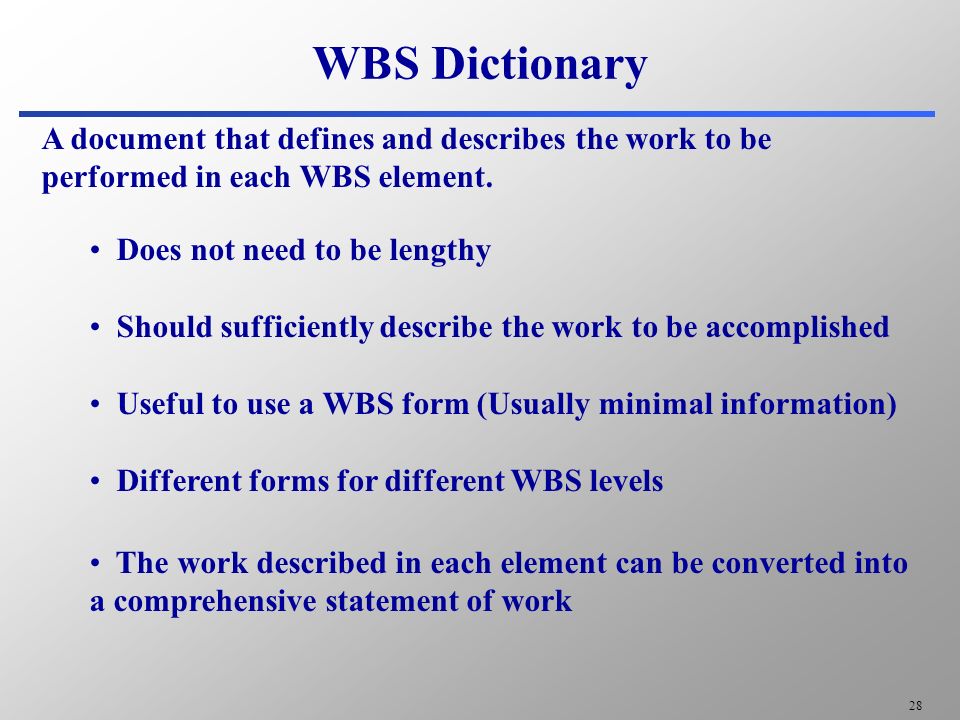 WBS Dictionary

A document that defines and describes the work to be performed in each WBS element.

• Does not need to be lengthy

• Should sufficiently describe the work to be accomplished

• Useful to use a WBS form (Usually minimal information)

• Different forms for different WBS levels

• The work described in each element can be converted into a comprehensive statement of work

28